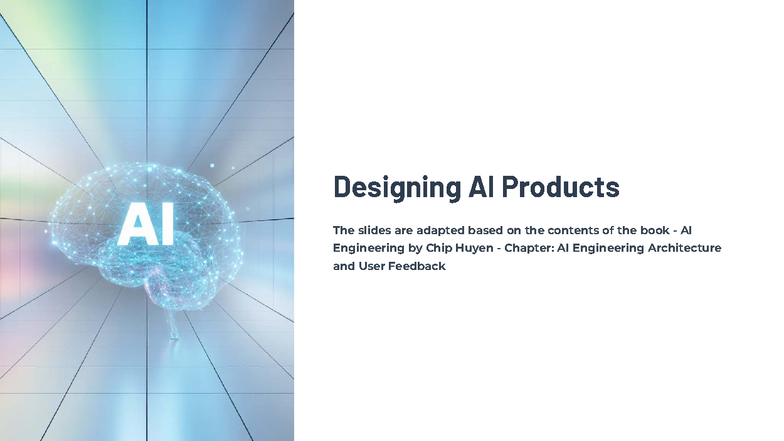 AI

Designing AI Products

The slides are adapted based on the contents of the book - AI Engineering by Chip Huyen - Chapter: AI Engineering Architecture and User Feedback